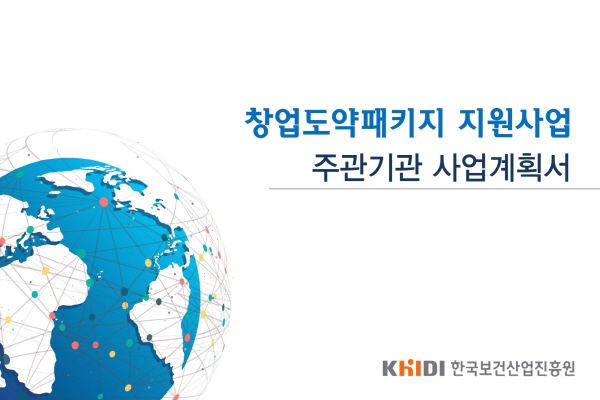 창업도약패키지 지원사업
주관기관 사업계획서

KHIDI 한국보건산업진흥원